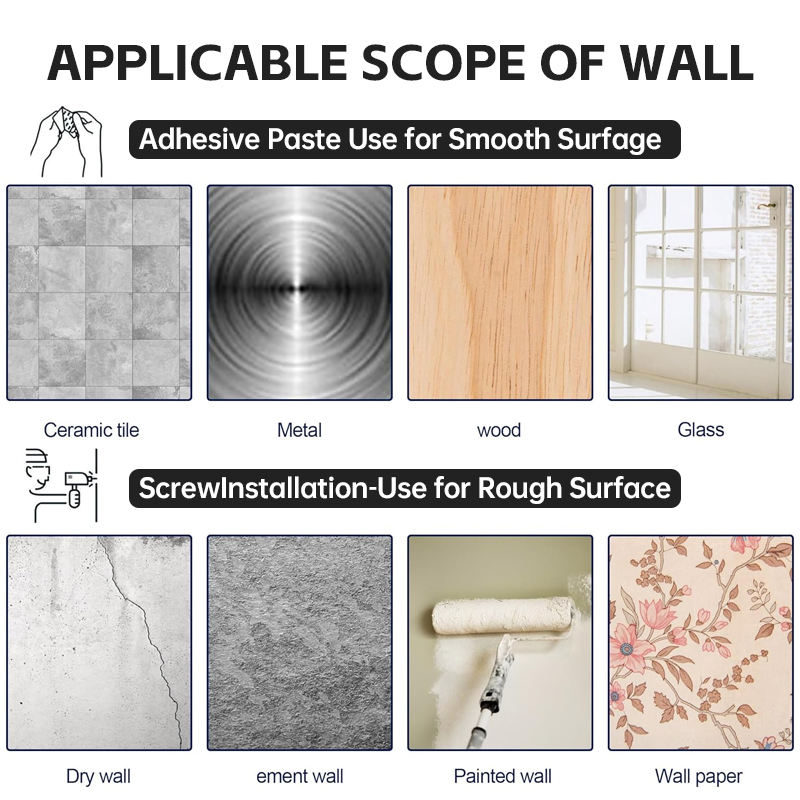 APPLICABLE SCOPE OF WALL

Adhesive Paste Use for Smooth Surfage

Ceramic tile

Metal

wood

Glass

ScrewInstallation-Use for Rough Surface

Dry wall

ement wall

Painted wall

Wall paper